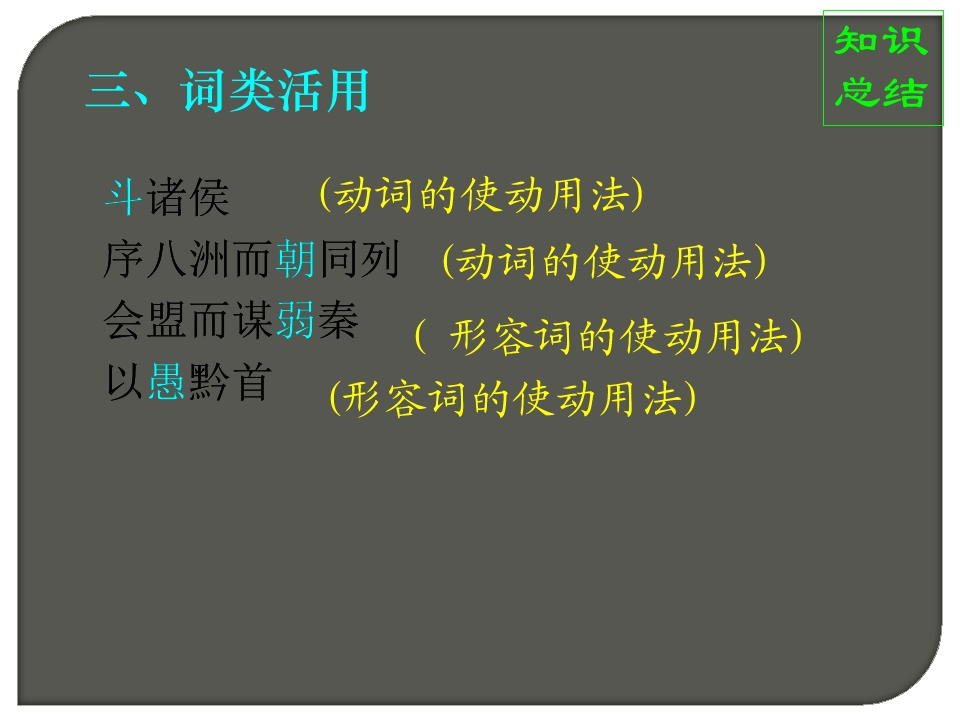 知识总结

三、词类活用

斗诸侯 (动词的使动用法)
序八洲而朝同列 (动词的使动用法)
会盟而谋弱秦 ( 形容词的使动用法)
以愚黔首 (形容词的使动用法)